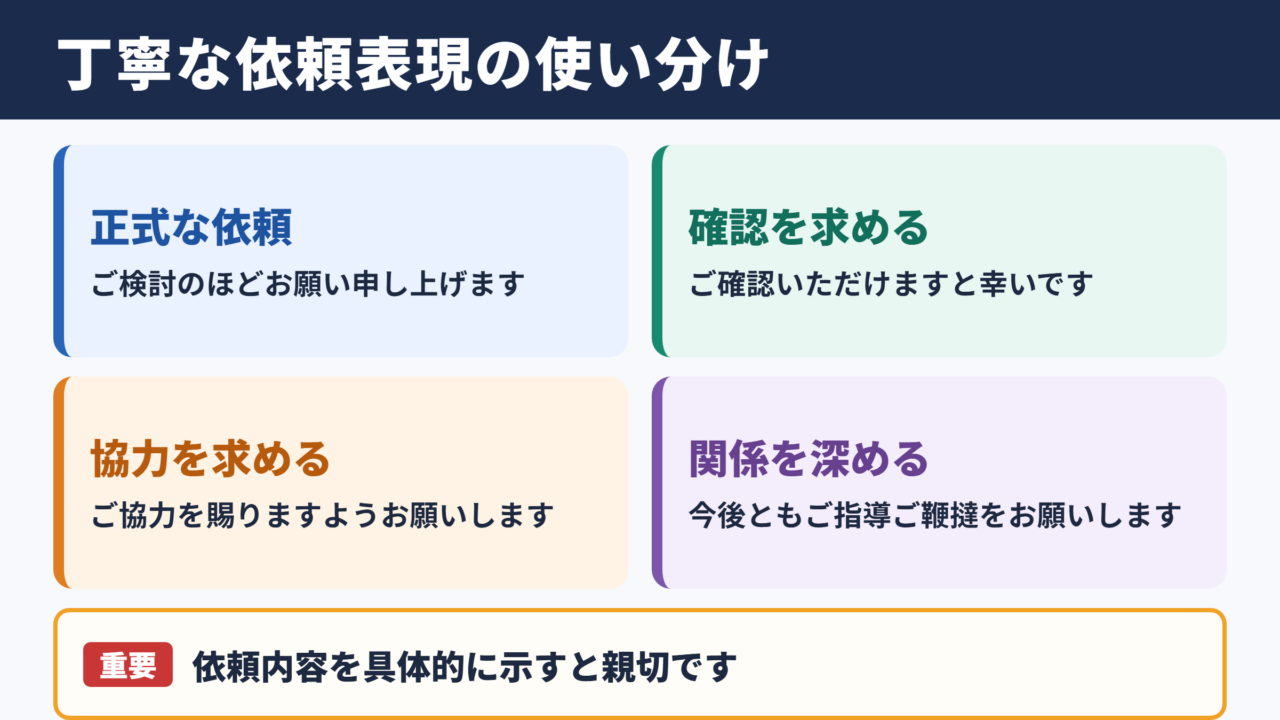 丁寧な依頼表現の使い分け

正式な依頼
ご検討のほどお願い申し上げます

確認を求める
ご確認いただけますと幸いです

協力を求める
ご協力を賜りますようお願いします

関係を深める
今後ともご指導ご鞭撻をお願いします

重要
依頼内容を具体的に示すと親切です